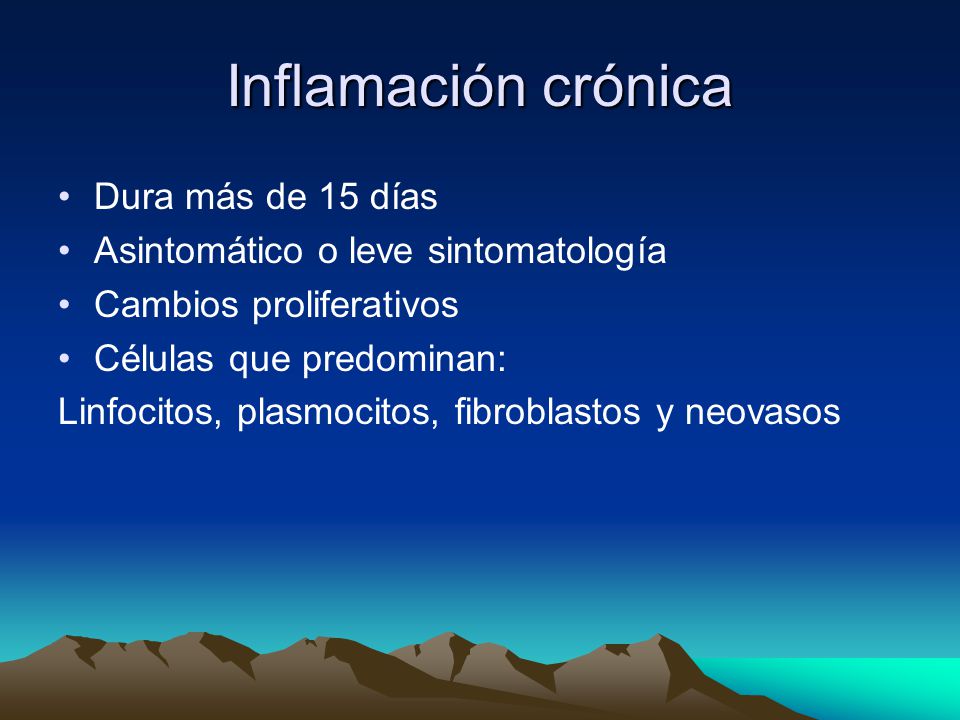 Inflamación crónica

• Dura más de 15 días
• Asintomático o leve sintomatología
• Cambios proliferativos
• Células que predominan:
Linfocitos, plasmocitos, fibroblastos y neovasos